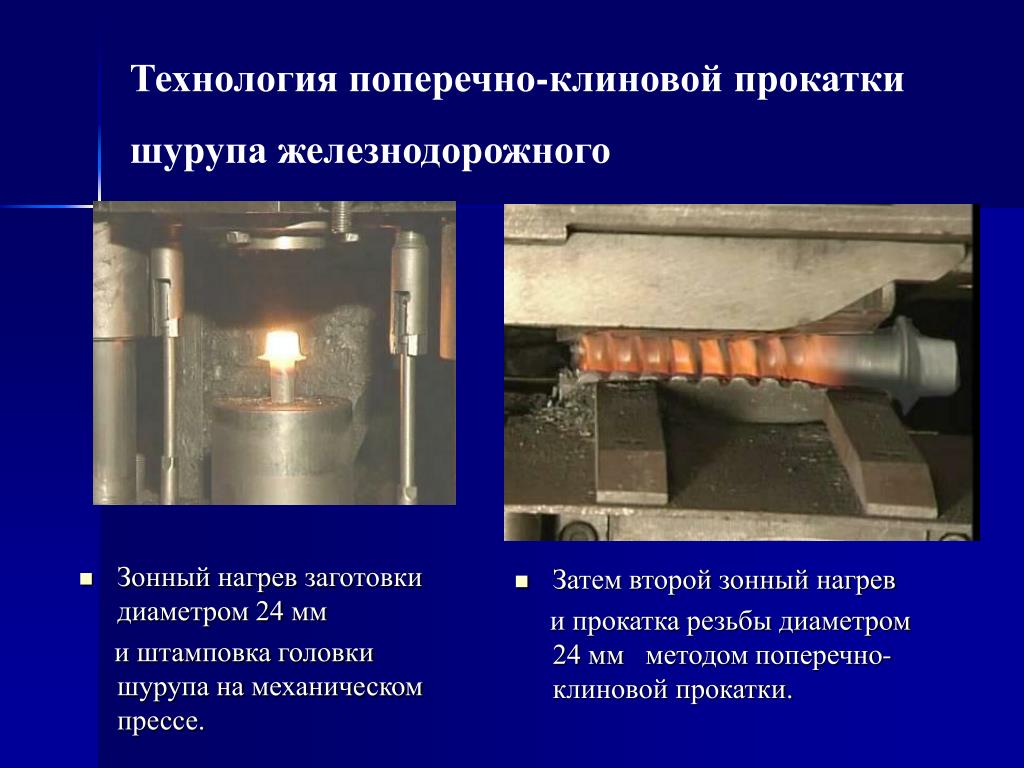 Технология поперечно-клиновой прокатки шурупа железнодорожного

Зонный нагрев заготовки диаметром 24 мм и штамповка головки шурупа на механическом прессе.

Затем второй зонный нагрев и прокатка резьбы диаметром 24 мм методом поперечно-клиновой прокатки.